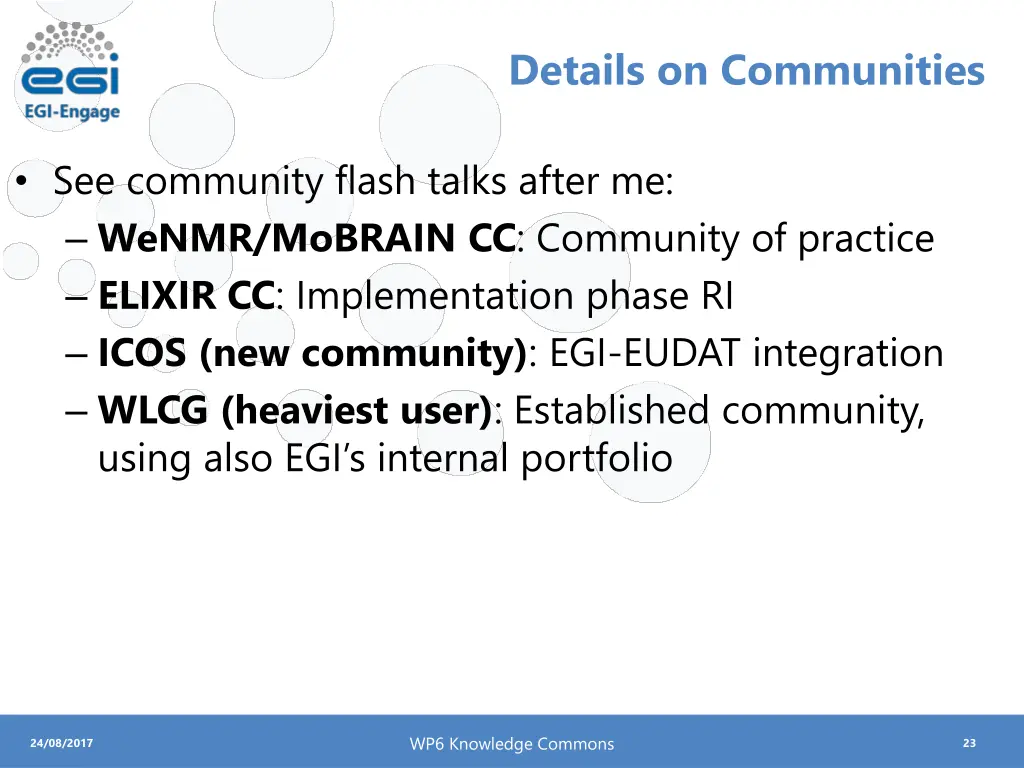 egi
EGI-Engage

Details on Communities

• See community flash talks after me:
– WeNMR/MoBRAIN CC: Community of practice
– ELIXIR CC: Implementation phase RI
– ICOS (new community): EGI-EUDAT integration
– WLCG (heaviest user): Established community, using also EGI's internal portfolio

24/08/2017
WP6 Knowledge Commons
23